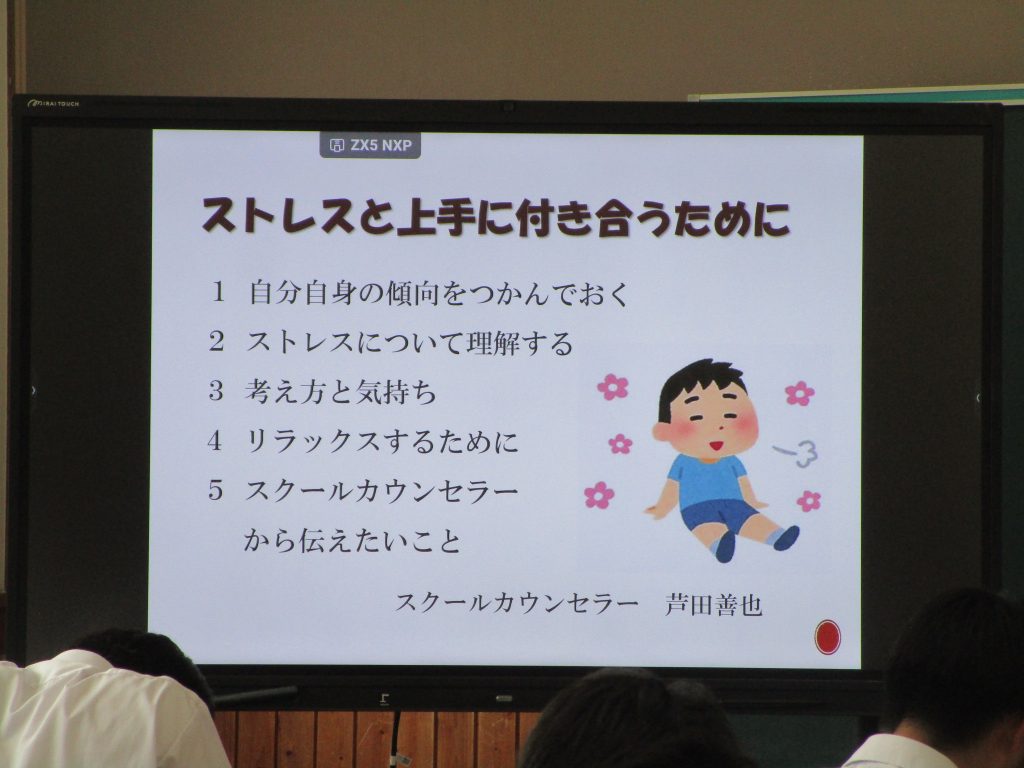 MIRAI TOUCH

ZX5 NXP

ストレスと上手に付き合うために

1 自分自身の傾向をつかんでおく
2 ストレスについて理解する
3 考え方と気持ち
4 リラックスするために
5 スクールカウンセラーから伝えたいこと

スクールカウンセラー　芦田善也